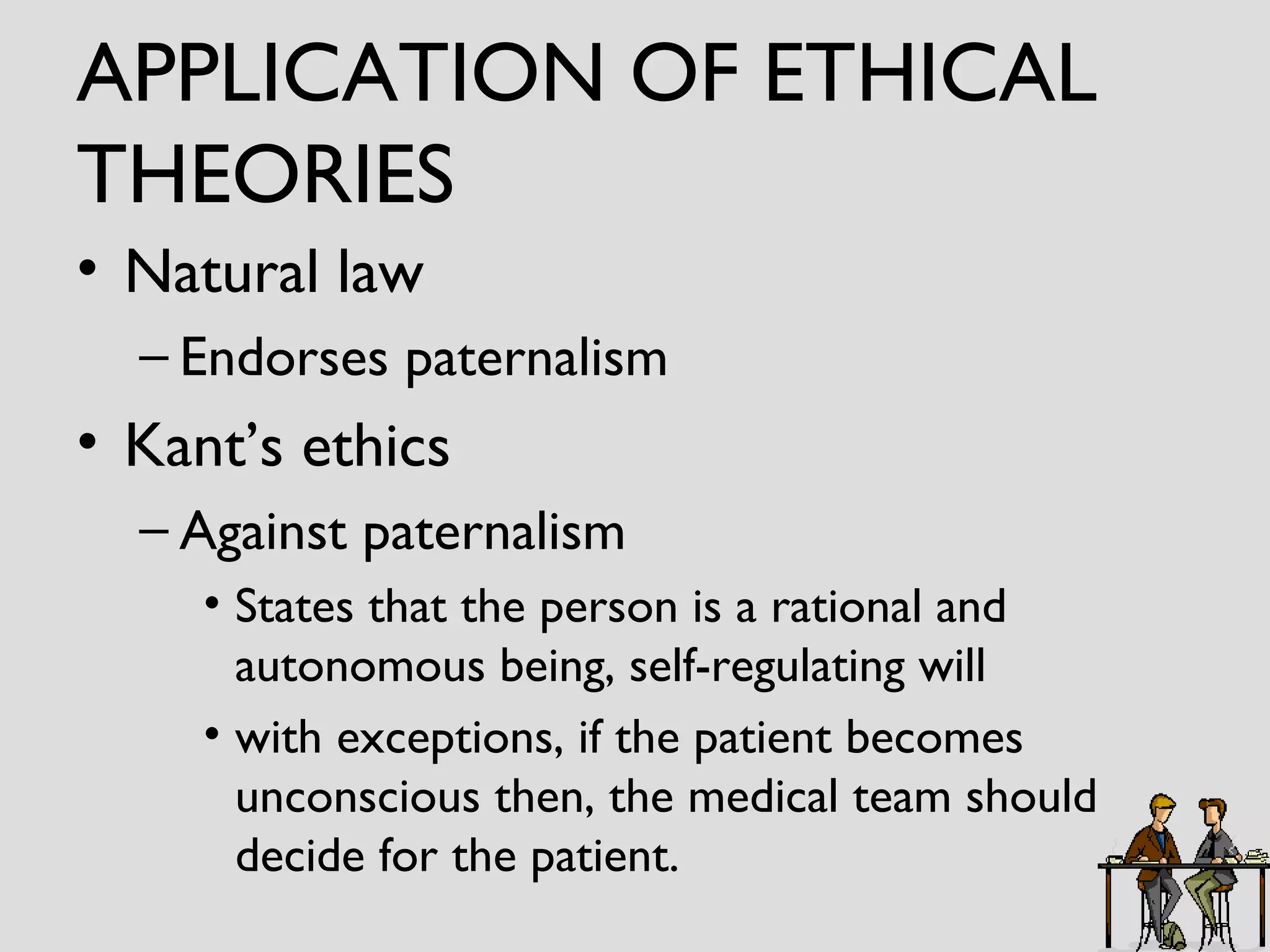 APPLICATION OF ETHICAL THEORIES

• Natural law
– Endorses paternalism
• Kant's ethics
– Against paternalism
• States that the person is a rational and autonomous being, self-regulating will
• with exceptions, if the patient becomes unconscious then, the medical team should decide for the patient.